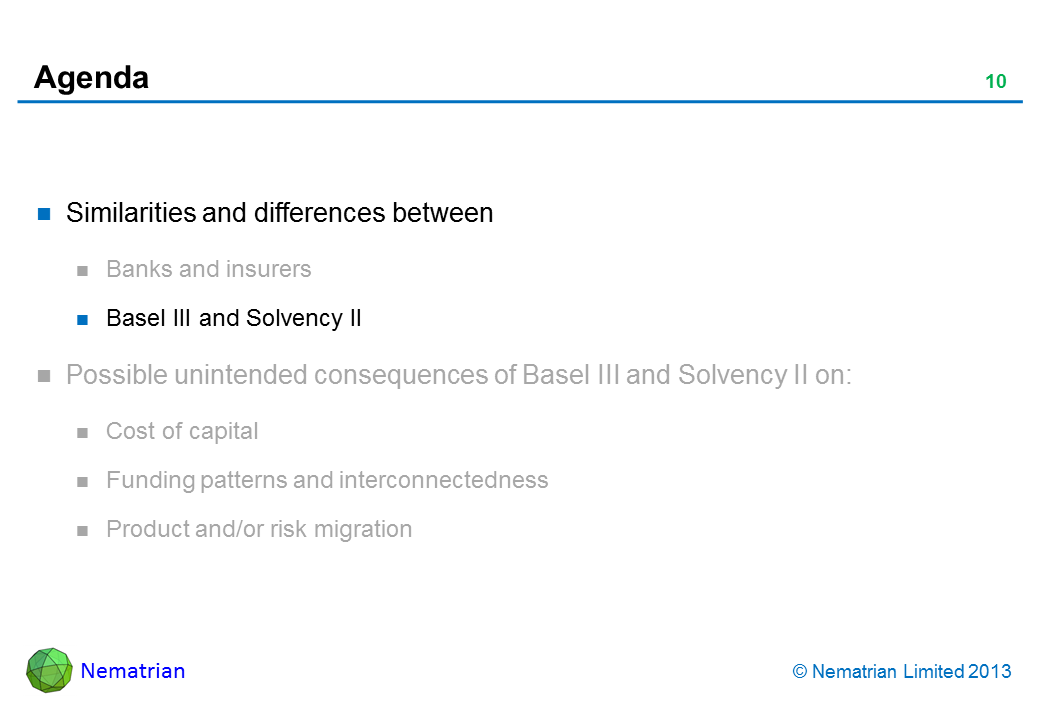 Agenda

10

Similarities and differences between

Banks and insurers

Basel III and Solvency II

Possible unintended consequences of Basel III and Solvency II on:

Cost of capital

Funding patterns and interconnectedness

Product and/or risk migration

Nematrian

© Nematrian Limited 2013